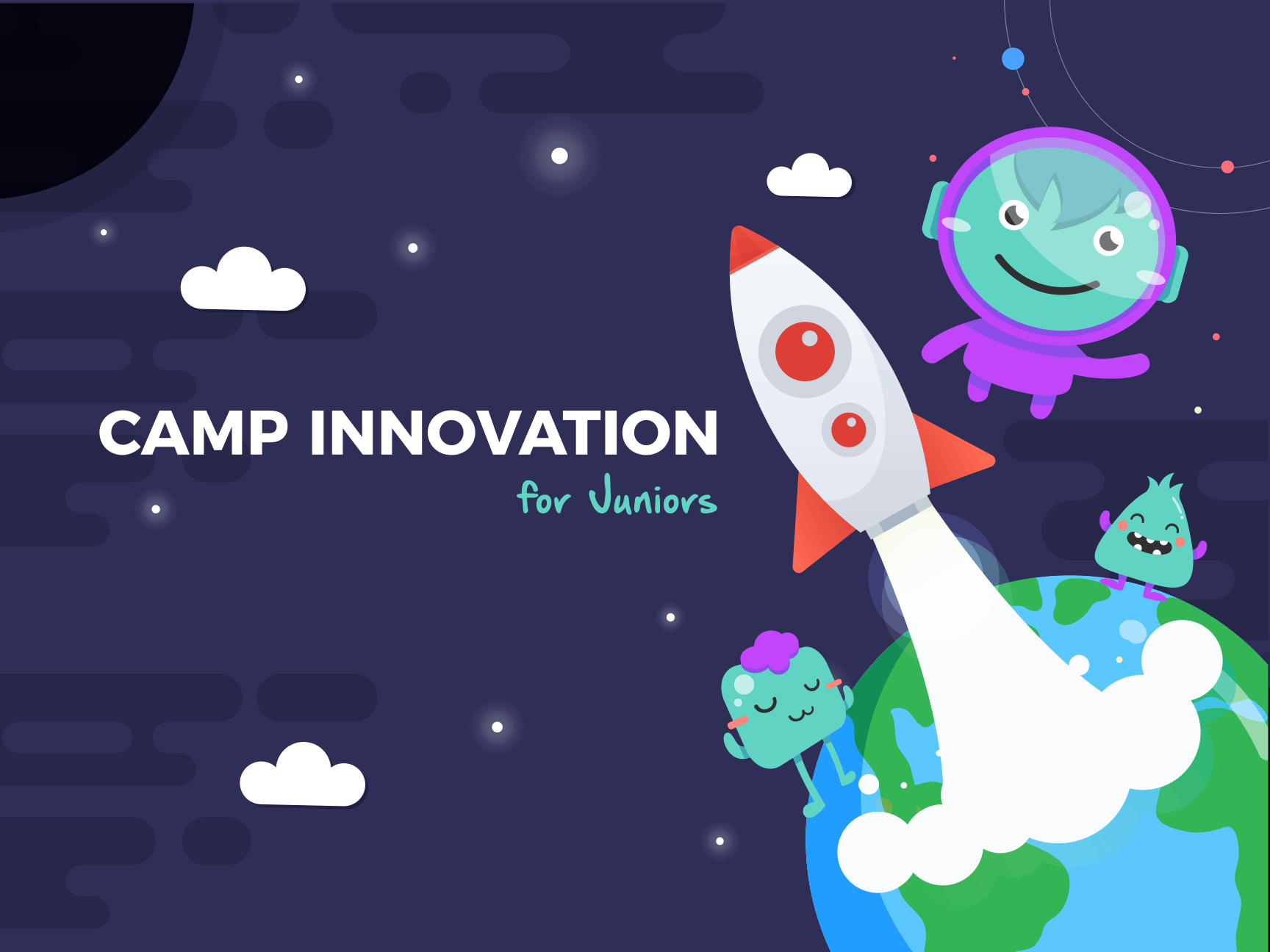 CAMP INNOVATION
for Juniors